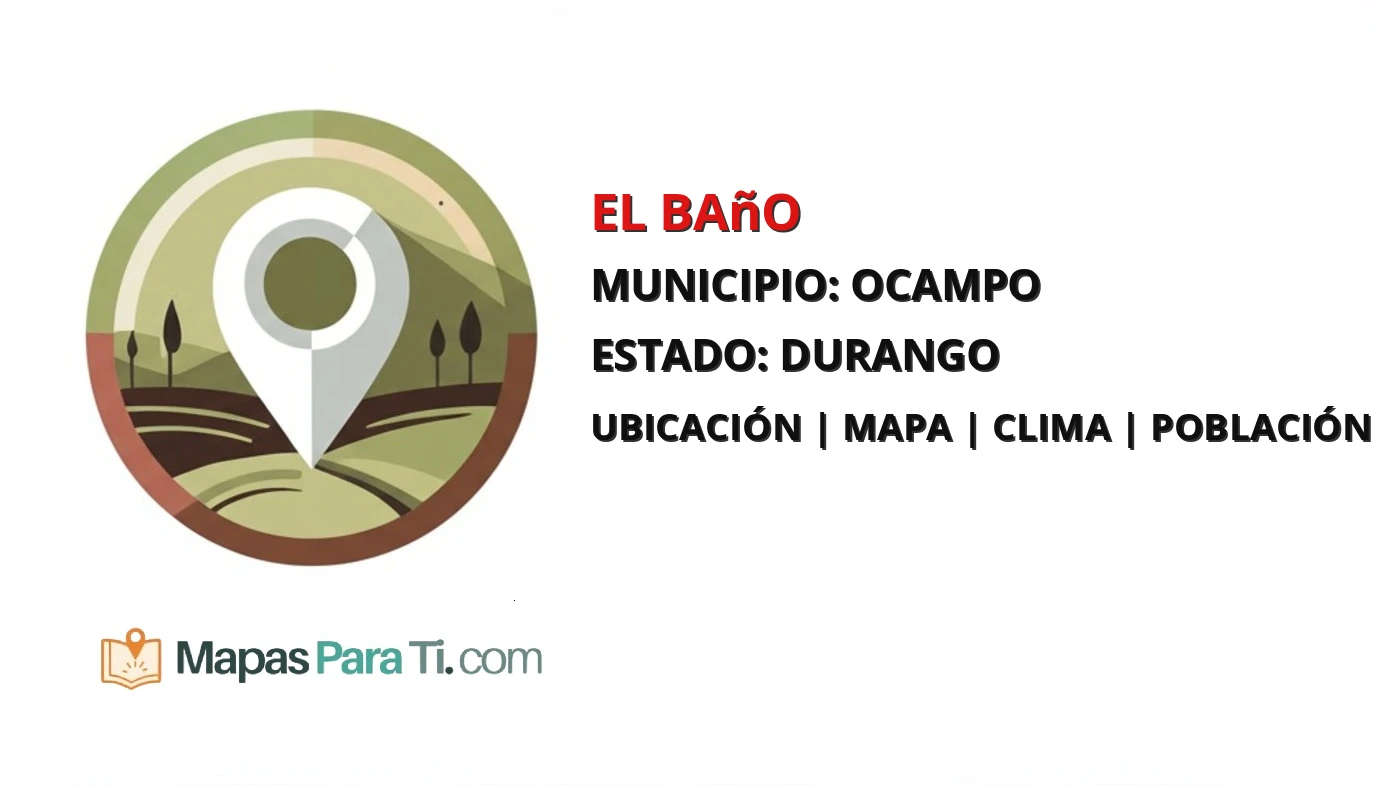 EL BAñO
MUNICIPIO: OCAMPO
ESTADO: DURANGO
UBICACIÓN | MAPA | CLIMA | POBLACIÓN

MapasParaTi.com